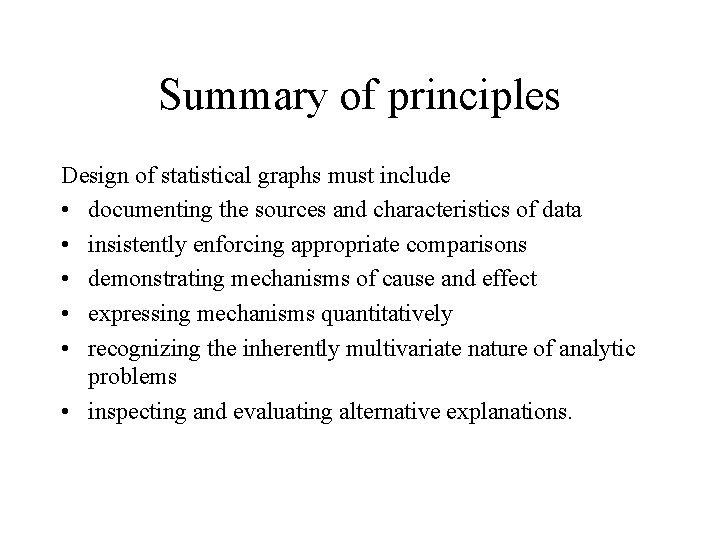 Summary of principles

Design of statistical graphs must include
• documenting the sources and characteristics of data
• insistently enforcing appropriate comparisons
• demonstrating mechanisms of cause and effect
• expressing mechanisms quantitatively
• recognizing the inherently multivariate nature of analytic problems
• inspecting and evaluating alternative explanations.